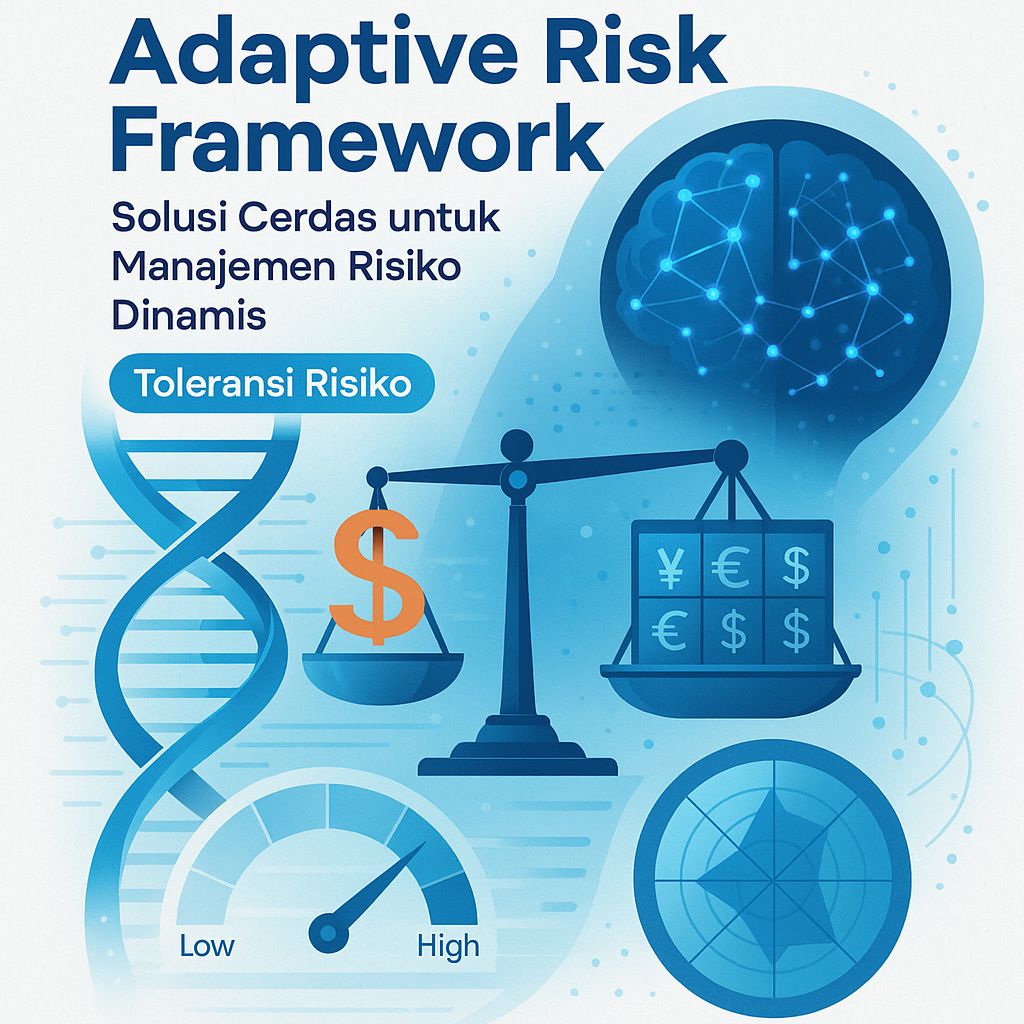 Adaptive Risk Framework

Solusi Cerdas untuk Manajemen Risiko Dinamis

Toleransi Risiko

$

¥ € $
€ $ $

Low High